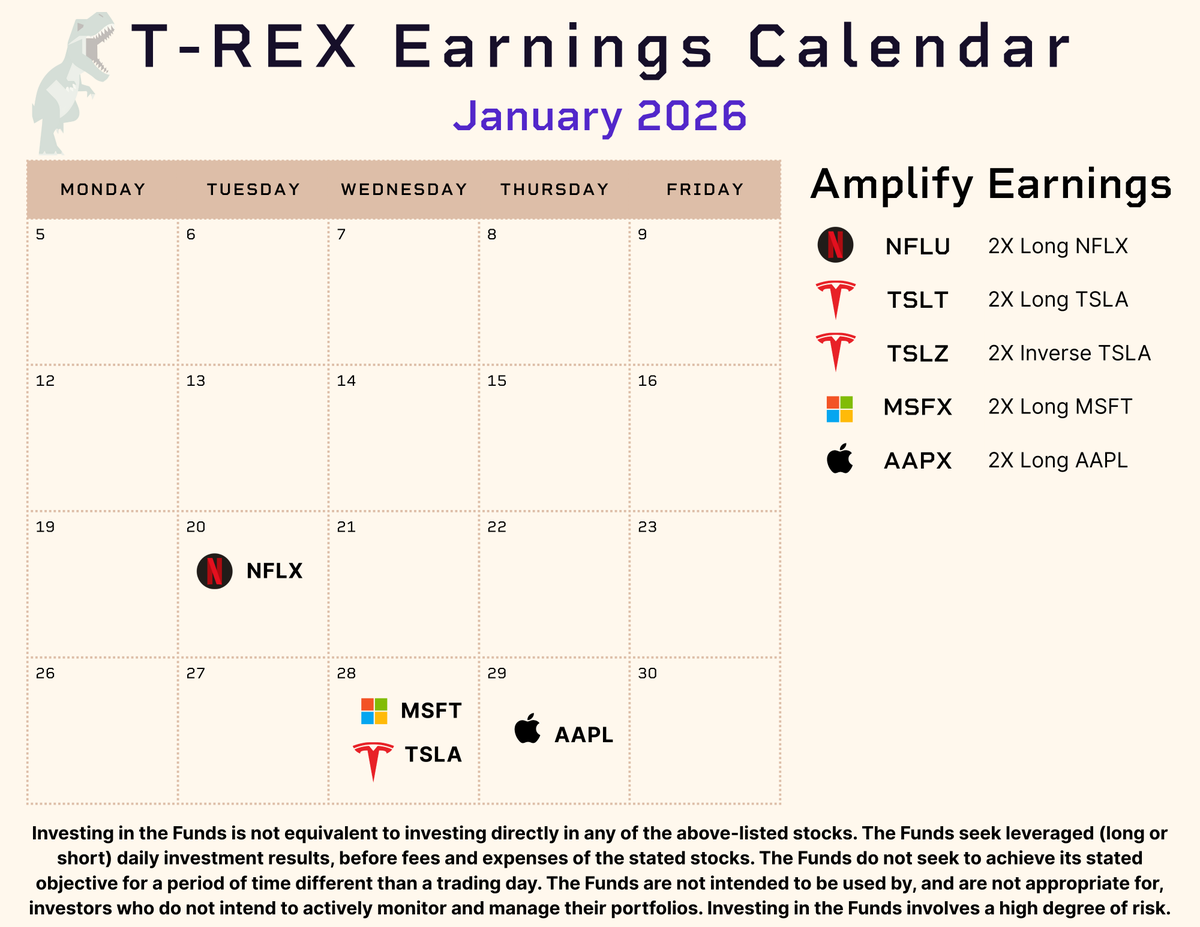 T-REX Earnings Calendar

January 2026

| MONDAY | TUESDAY | WEDNESDAY | THURSDAY | FRIDAY |
|---|---|---|---|---|
| 5 | 6 | 7 | 8 | 9 |
| 12 | 13 | 14 | 15 | 16 |
| 19 | 20 NFLX | 21 | 22 | 23 |
| 26 | 27 | 28 MSFT TSLA | 29 AAPL | 30 |

Amplify Earnings

NFLU 2X Long NFLX
TSLT 2X Long TSLA
TSLZ 2X Inverse TSLA
MSFX 2X Long MSFT
AAPX 2X Long AAPL

Investing in the Funds is not equivalent to investing directly in any of the above-listed stocks. The Funds seek leveraged (long or short) daily investment results, before fees and expenses of the stated stocks. The Funds do not seek to achieve its stated objective for a period of time different than a trading day. The Funds are not intended to be used by, and are not appropriate for, investors who do not intend to actively monitor and manage their portfolios. Investing in the Funds involves a high degree of risk.